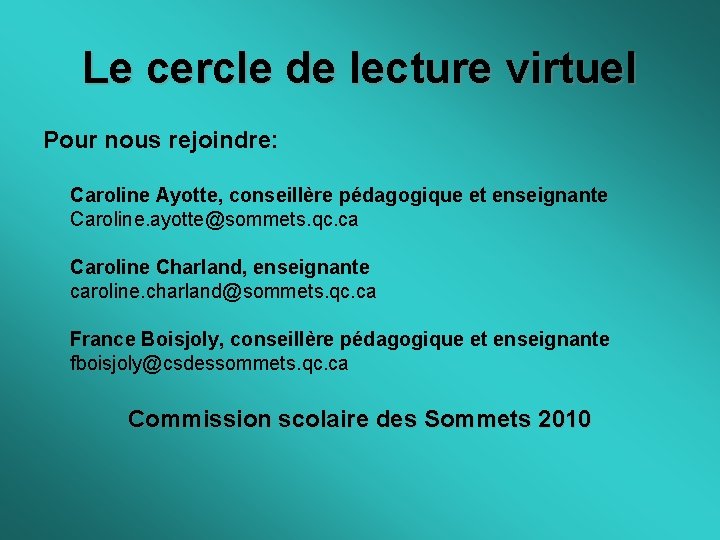 Le cercle de lecture virtuel

Pour nous rejoindre:

Caroline Ayotte, conseillère pédagogique et enseignante
Caroline.ayotte@sommets.qc.ca

Caroline Charland, enseignante
caroline.charland@sommets.qc.ca

France Boisjoly, conseillère pédagogique et enseignante
fboisjoly@csdessommets.qc.ca

Commission scolaire des Sommets 2010